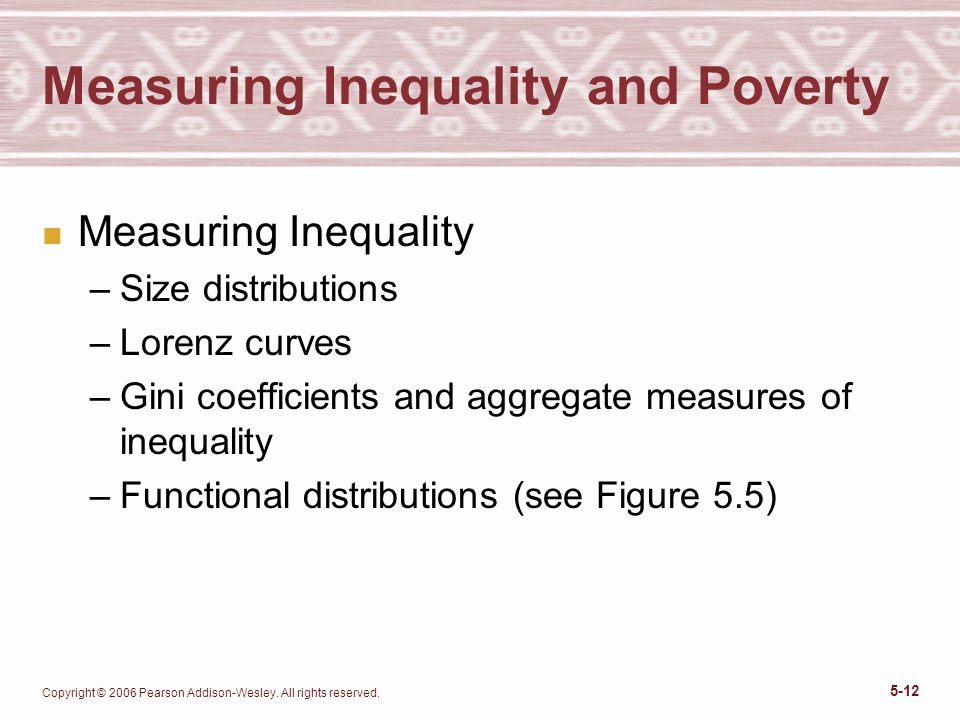 Measuring Inequality and Poverty

Measuring Inequality
– Size distributions
– Lorenz curves
– Gini coefficients and aggregate measures of inequality
– Functional distributions (see Figure 5.5)

Copyright © 2006 Pearson Addison-Wesley. All rights reserved.

5-12